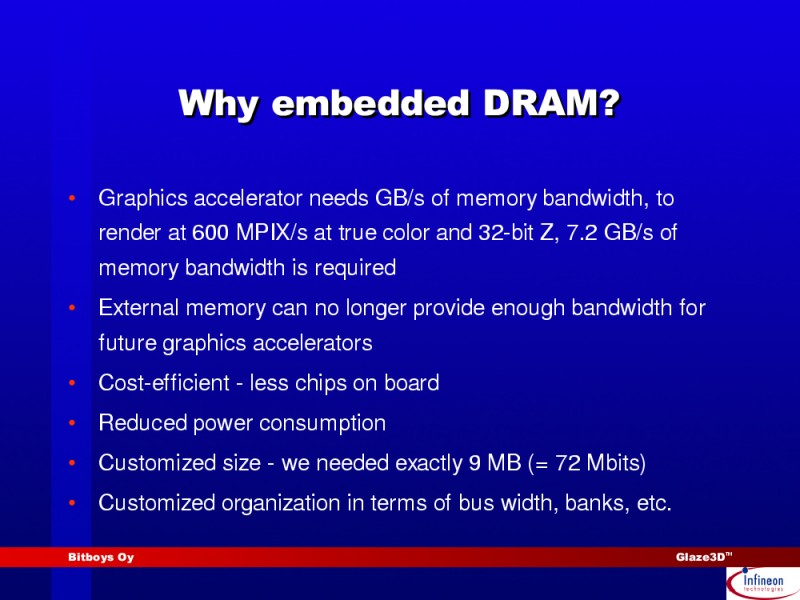 Why embedded DRAM?

• Graphics accelerator needs GB/s of memory bandwidth, to render at 600 MPIX/s at true color and 32-bit Z, 7.2 GB/s of memory bandwidth is required

• External memory can no longer provide enough bandwidth for future graphics accelerators

• Cost-efficient - less chips on board

• Reduced power consumption

• Customized size - we needed exactly 9 MB (= 72 Mbits)

• Customized organization in terms of bus width, banks, etc.

Bitboys Oy

Glaze3D™

Infineon technologies